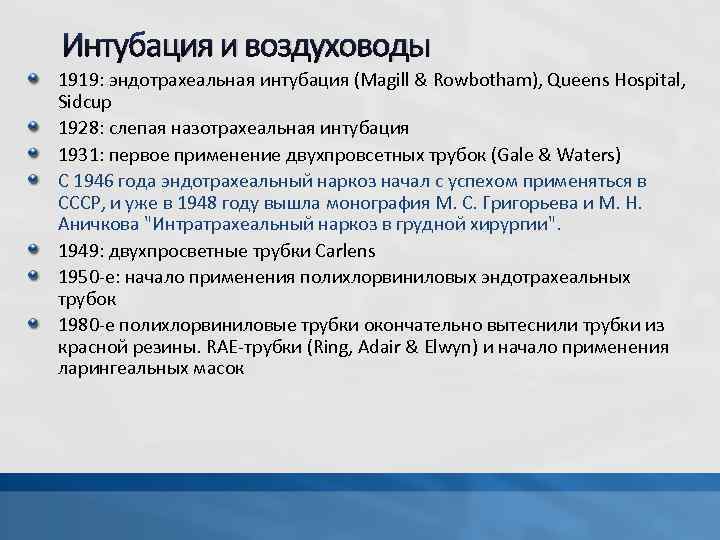 Интубация и воздуховоды

1919: эндотрахеальная интубация (Magill & Rowbotham), Queens Hospital, Sidcup

1928: слепая назотрахеальная интубация

1931: первое применение двухпровсетных трубок (Gale & Waters)

С 1946 года эндотрахеальный наркоз начал с успехом применяться в СССР, и уже в 1948 году вышла монография М. С. Григорьева и М. Н. Аничкова "Интратрахеальный наркоз в грудной хирургии".

1949: двухпросветные трубки Carlens

1950-е: начало применения полихлорвиниловых эндотрахеальных трубок

1980-е полихлорвиниловые трубки окончательно вытеснили трубки из красной резины. RAE-трубки (Ring, Adair & Elwyn) и начало применения ларингеальных масок